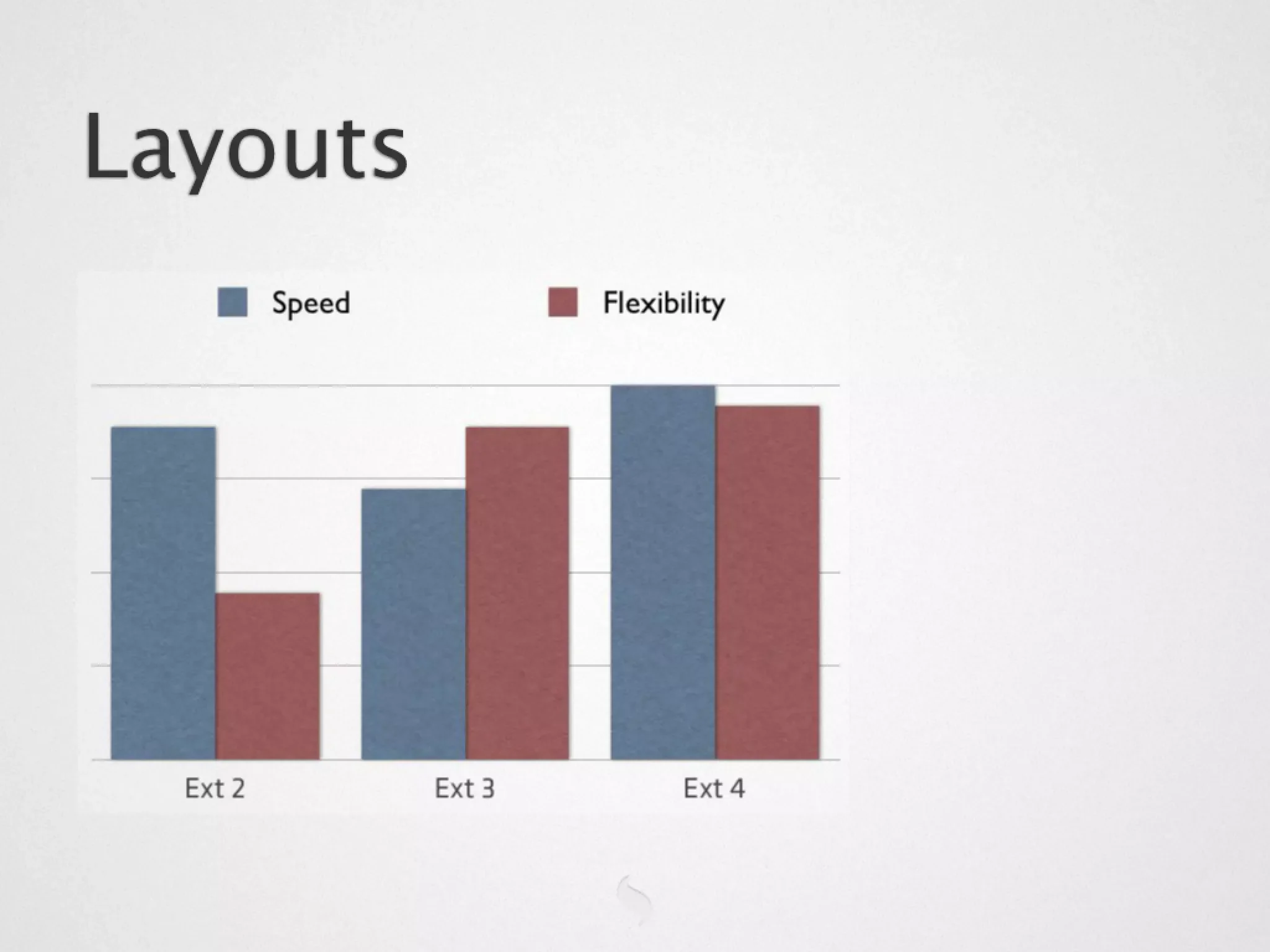 Layouts

Speed

Flexibility

Ext 2

Ext 3

Ext 4